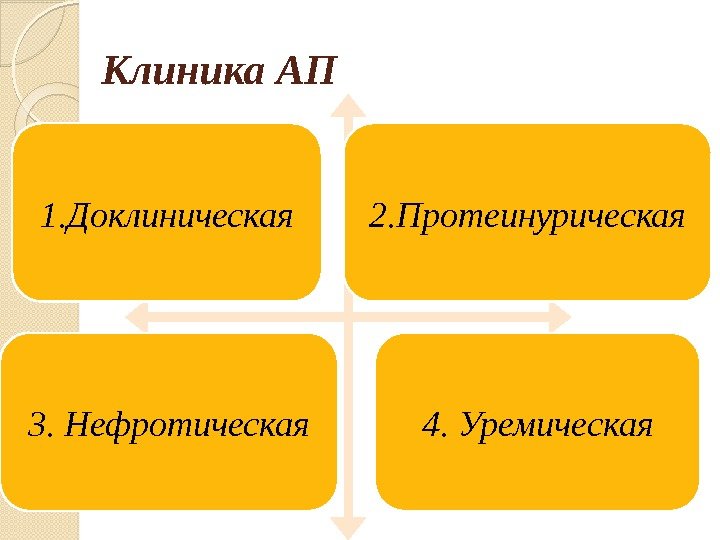 Клиника АП

1.Доклиническая

2.Протеинурическая

3. Нефротическая

4. Уремическая